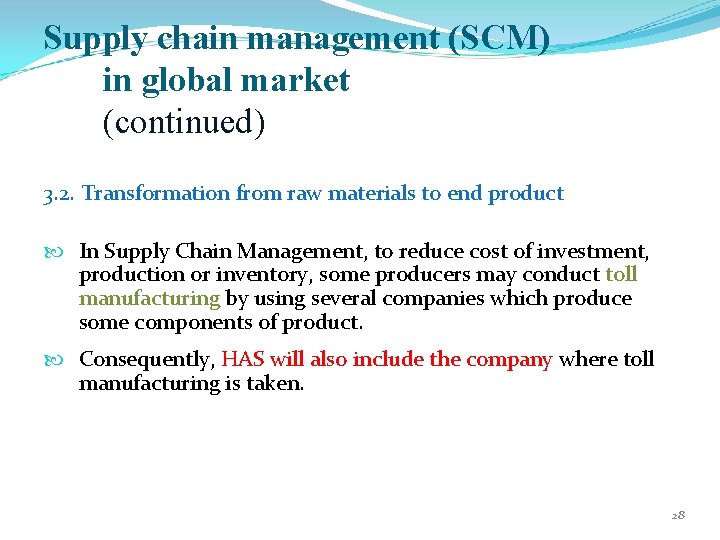 Supply chain management (SCM) in global market (continued)

3.2. Transformation from raw materials to end product

In Supply Chain Management, to reduce cost of investment, production or inventory, some producers may conduct toll manufacturing by using several companies which produce some components of product.

Consequently, HAS will also include the company where toll manufacturing is taken.

28